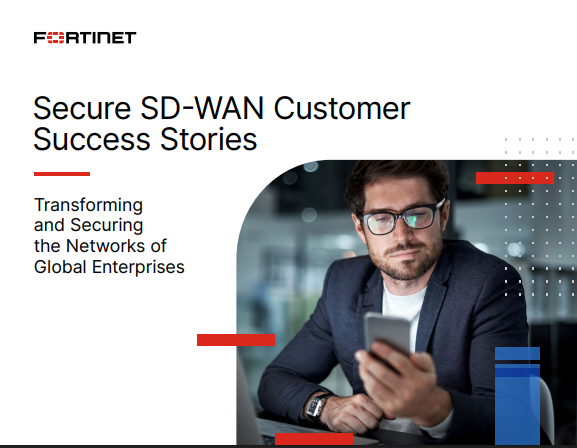 FORTINET

Secure SD-WAN Customer Success Stories

Transforming and Securing the Networks of Global Enterprises